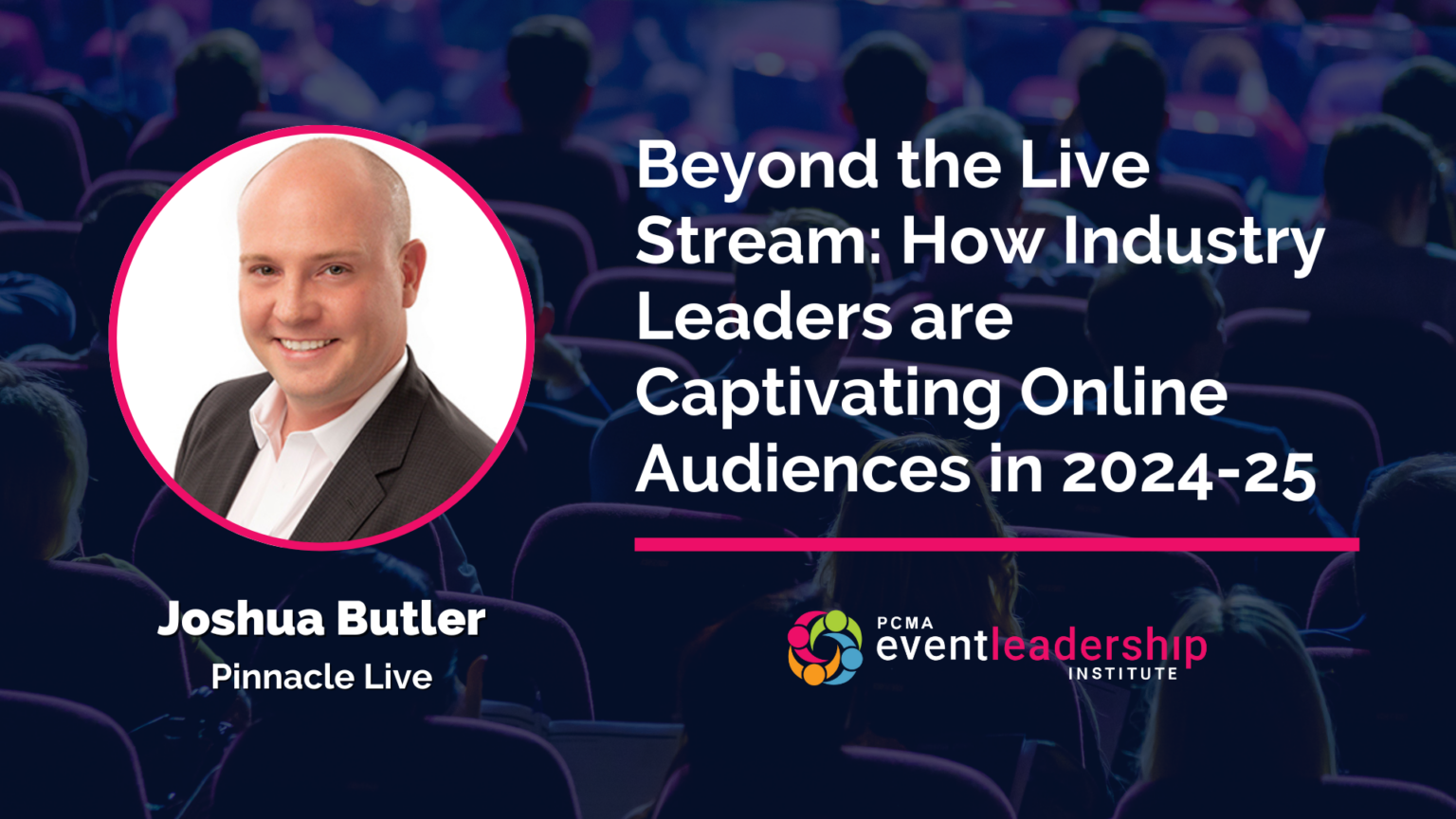 Beyond the Live Stream: How Industry Leaders are Captivating Online Audiences in 2024-25

Joshua Butler
Pinnacle Live

PCMA
eventleadership
INSTITUTE